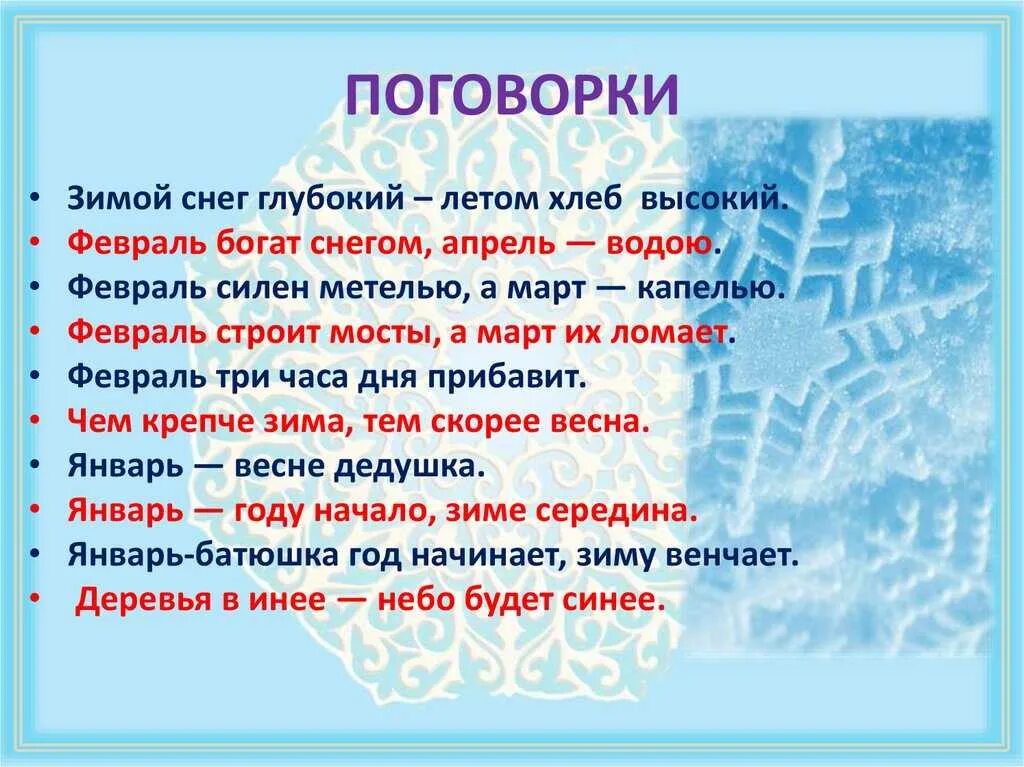 ПОГОВОРКИ

• Зимой снег глубокий – летом хлеб высокий.
• Февраль богат снегом, апрель — водою.
• Февраль силен метелью, а март — капелью.
• Февраль строит мосты, а март их ломает.
• Февраль три часа дня прибавит.
• Чем крепче зима, тем скорее весна.
• Январь — весне дедушка.
• Январь — году начало, зиме середина.
• Январь-батюшка год начинает, зиму венчает.
• Деревья в инее — небо будет синее.